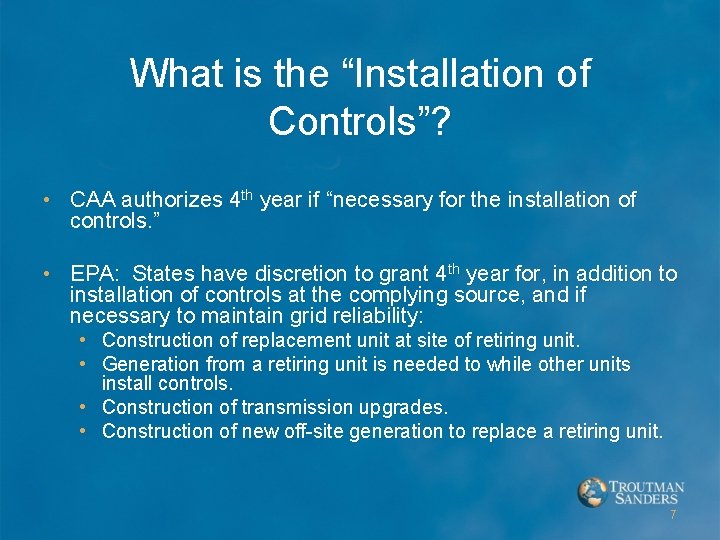 What is the “Installation of Controls”?

• CAA authorizes 4$^{th}$ year if “necessary for the installation of controls.”

• EPA: States have discretion to grant 4$^{th}$ year for, in addition to installation of controls at the complying source, and if necessary to maintain grid reliability:
 • Construction of replacement unit at site of retiring unit.
 • Generation from a retiring unit is needed to while other units install controls.
 • Construction of transmission upgrades.
 • Construction of new off-site generation to replace a retiring unit.

TROUTMAN SANDERS

7